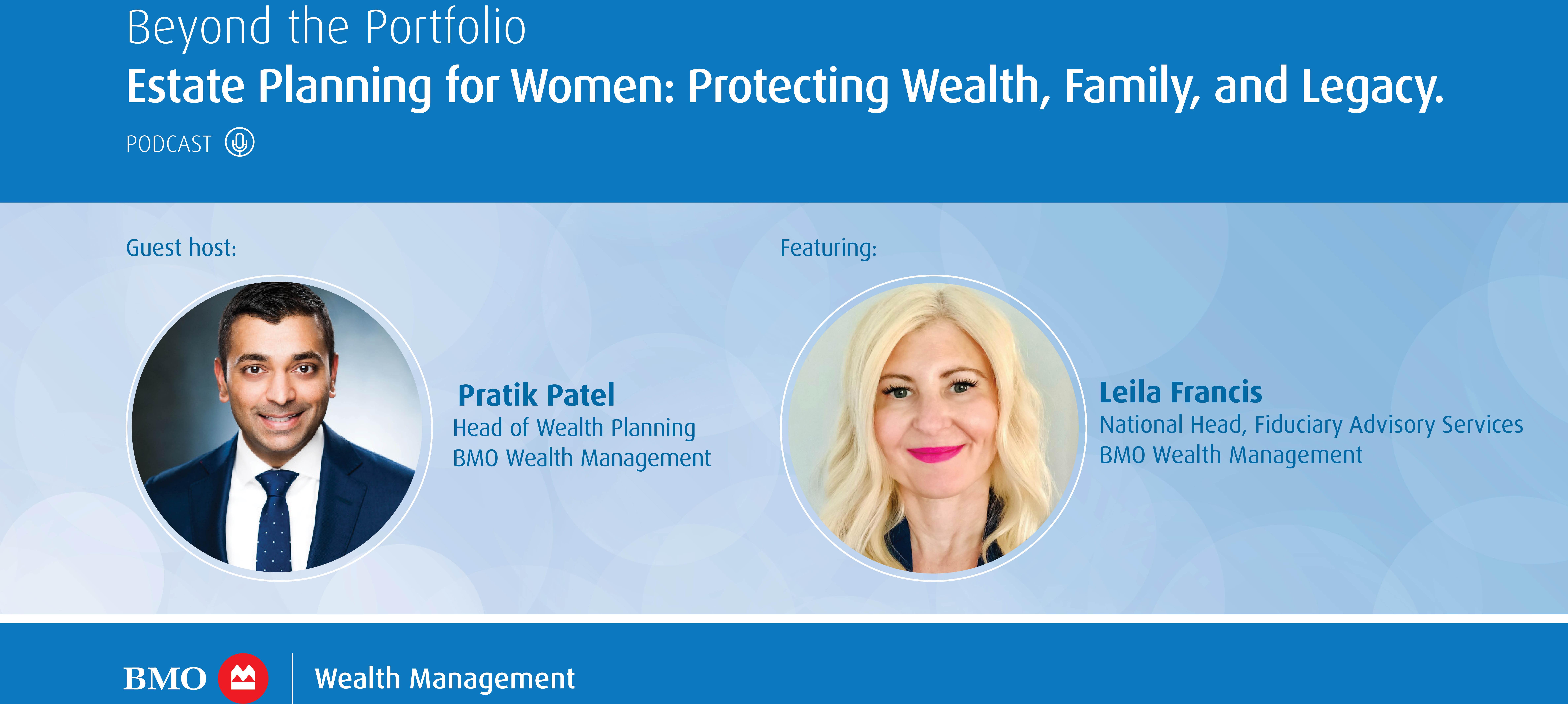 Beyond the Portfolio

Estate Planning for Women: Protecting Wealth, Family, and Legacy.

PODCAST

Guest host:

Pratik Patel
Head of Wealth Planning
BMO Wealth Management

Featuring:

Leila Francis
National Head, Fiduciary Advisory Services
BMO Wealth Management

BMO Wealth Management